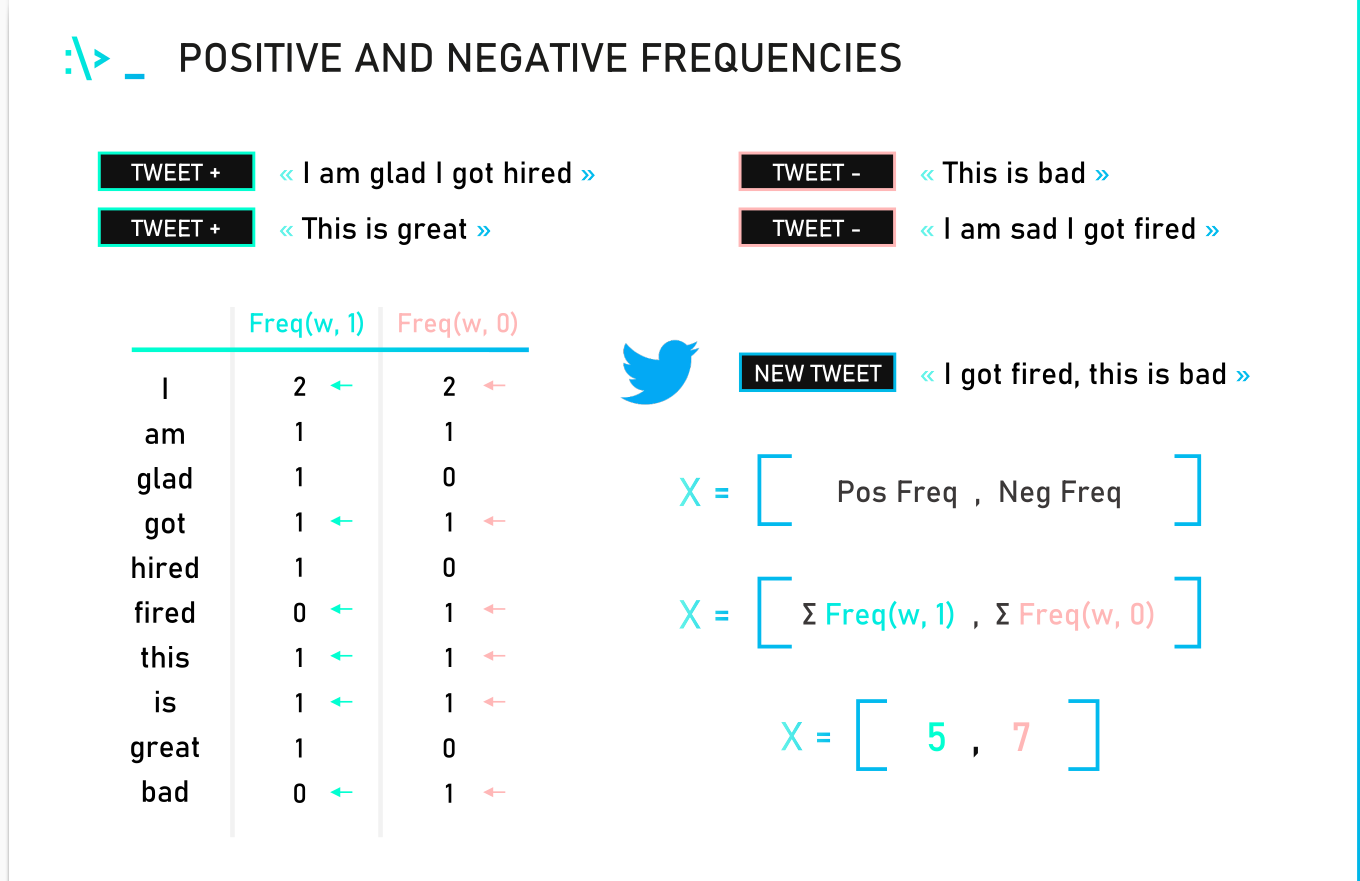 :\> _ POSITIVE AND NEGATIVE FREQUENCIES

TWEET + « I am glad I got hired »

TWEET + « This is great »

TWEET - « This is bad »

TWEET - « I am sad I got fired »

| | Freq(w, 1) | Freq(w, 0) |
|---|---|---|
| I | 2 ← | 2 ← |
| am | 1 | 1 |
| glad | 1 | 0 |
| got | 1 ← | 1 ← |
| hired | 1 | 0 |
| fired | 0 ← | 1 ← |
| this | 1 ← | 1 ← |
| is | 1 ← | 1 ← |
| great | 1 | 0 |
| bad | 0 ← | 1 ← |

NEW TWEET « I got fired, this is bad »

X = [ Pos Freq , Neg Freq ]

X = [ Σ Freq(w, 1) , Σ Freq(w, 0) ]

X = [ 5 , 7 ]